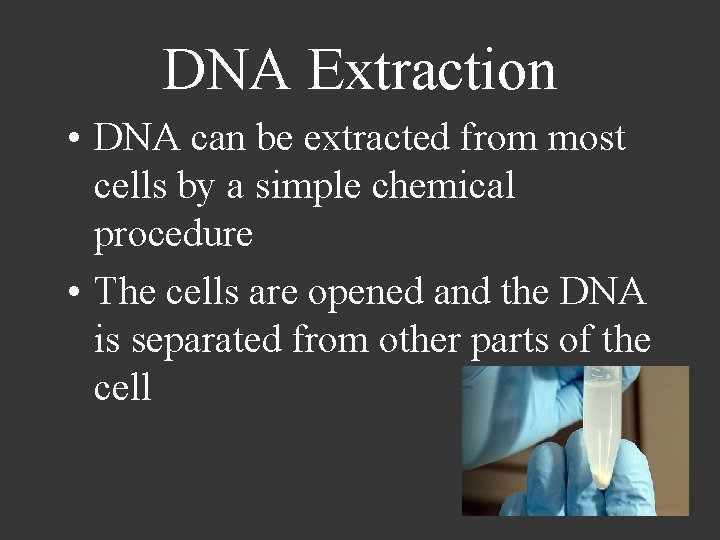 DNA Extraction

• DNA can be extracted from most cells by a simple chemical procedure

• The cells are opened and the DNA is separated from other parts of the cell